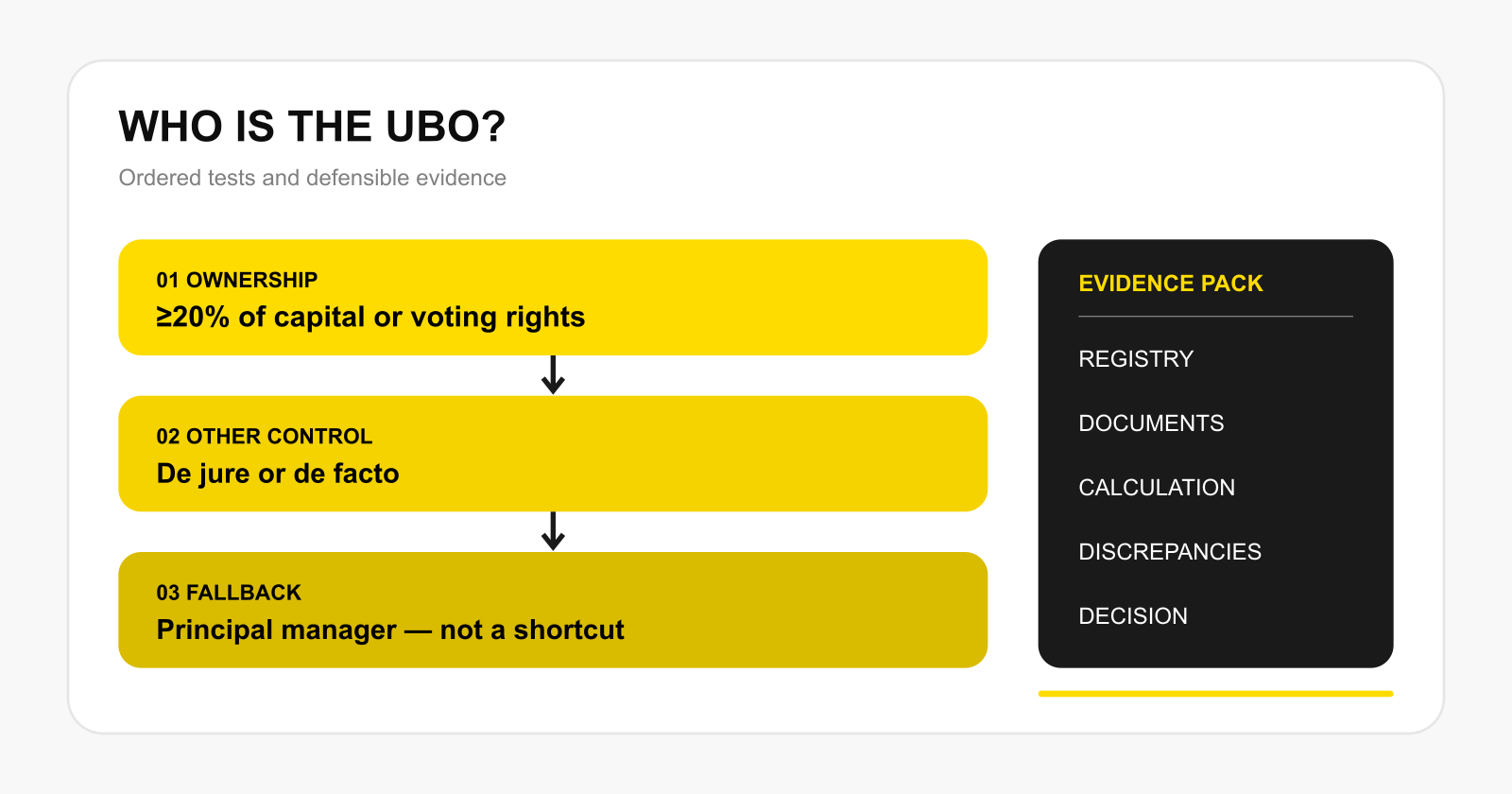 WHO IS THE UBO?

Ordered tests and defensible evidence

01 OWNERSHIP
≥20% of capital or voting rights

02 OTHER CONTROL
De jure or de facto

03 FALLBACK
Principal manager — not a shortcut

EVIDENCE PACK

REGISTRY

DOCUMENTS

CALCULATION

DISCREPANCIES

DECISION